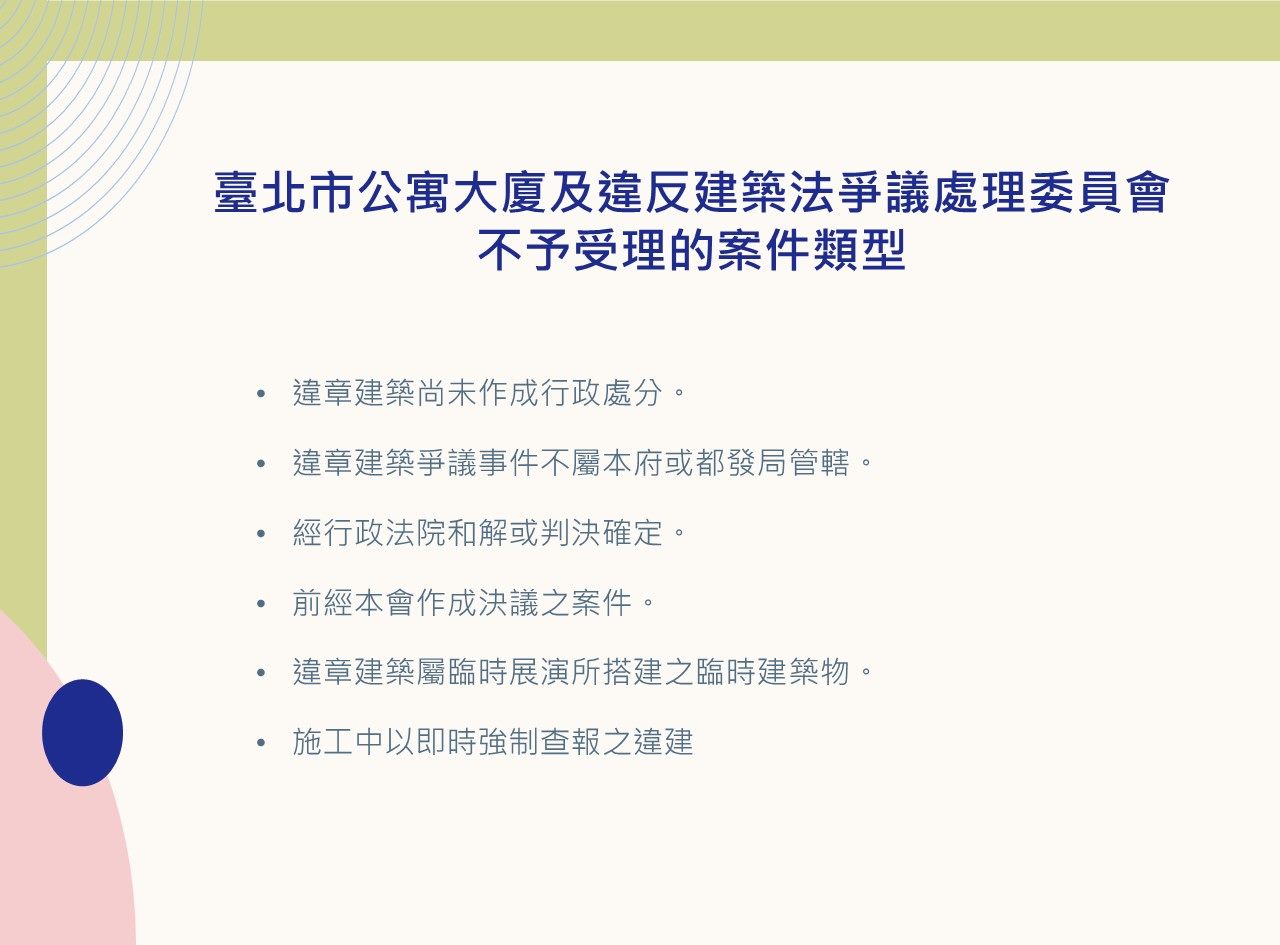 臺北市公寓大廈及違反建築法爭議處理委員會
不予受理的案件類型

• 違章建築尚未作成行政處分。

• 違章建築爭議事件不屬本府或都發局管轄。

• 經行政法院和解或判決確定。

• 前經本會作成決議之案件。

• 違章建築屬臨時展演所搭建之臨時建築物。

• 施工中以即時強制查報之違建